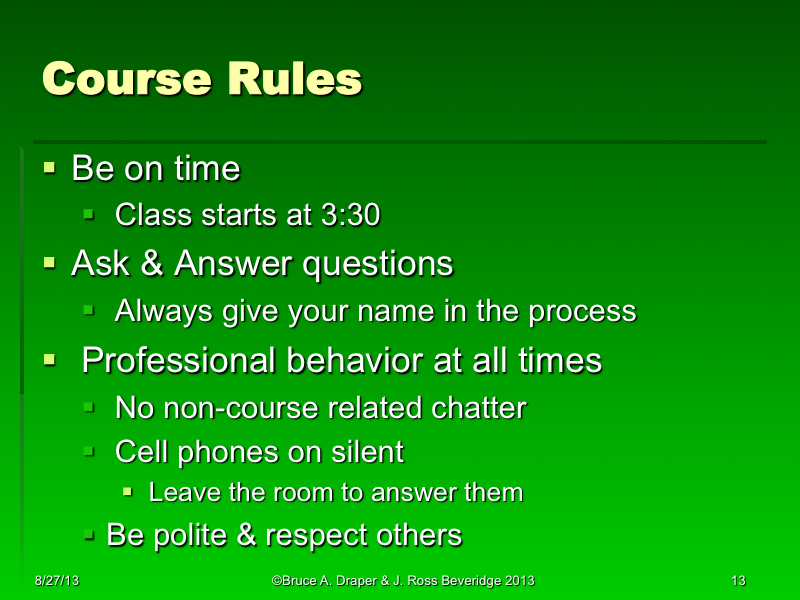 Course Rules

- Be on time
  - Class starts at 3:30
- Ask & Answer questions
  - Always give your name in the process
- Professional behavior at all times
  - No non-course related chatter
  - Cell phones on silent
    - Leave the room to answer them
  - Be polite & respect others

8/27/13

©Bruce A. Draper & J. Ross Beveridge 2013

13